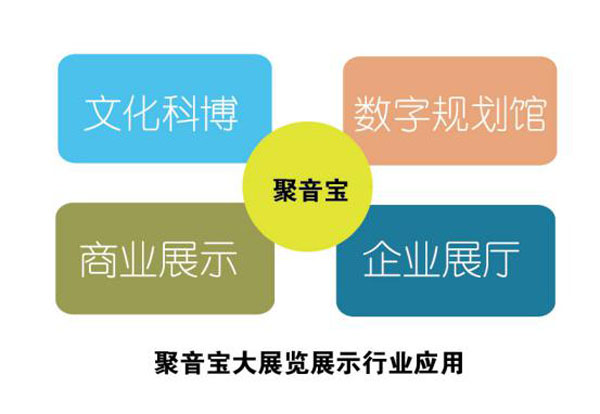 文化科博

数字规划馆

聚音宝

商业展示

企业展厅

聚音宝大展览展示行业应用